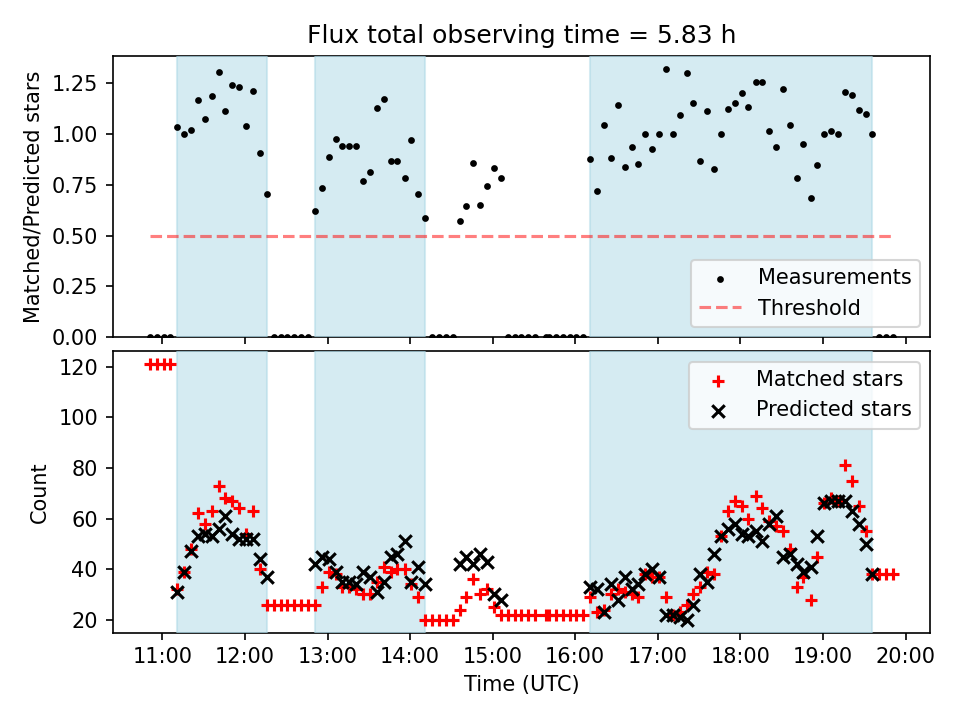 Flux total observing time = 5.83 h

Matched/Predicted stars

1.25
1.00
0.75
0.50
0.25
0.00

Measurements
Threshold

Count

120
100
80
60
40
20

Matched stars
Predicted stars

11:00
12:00
13:00
14:00
15:00
16:00
17:00
18:00
19:00
20:00
Time (UTC)